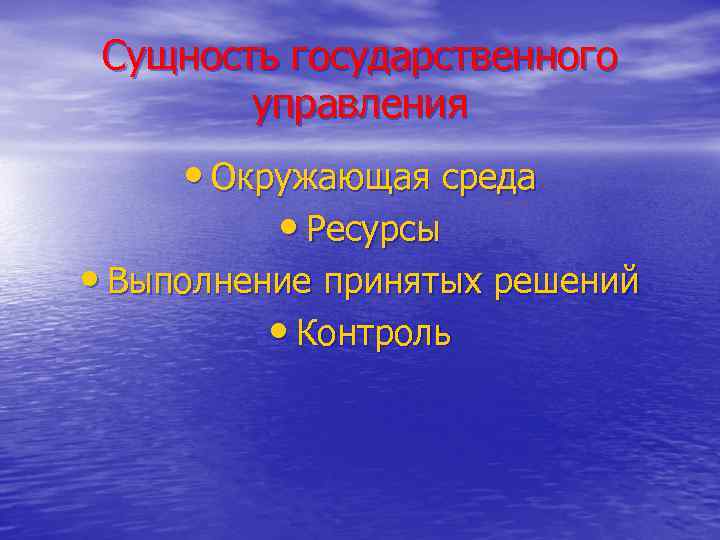 Сущность государственного управления

• Окружающая среда
• Ресурсы
• Выполнение принятых решений
• Контроль